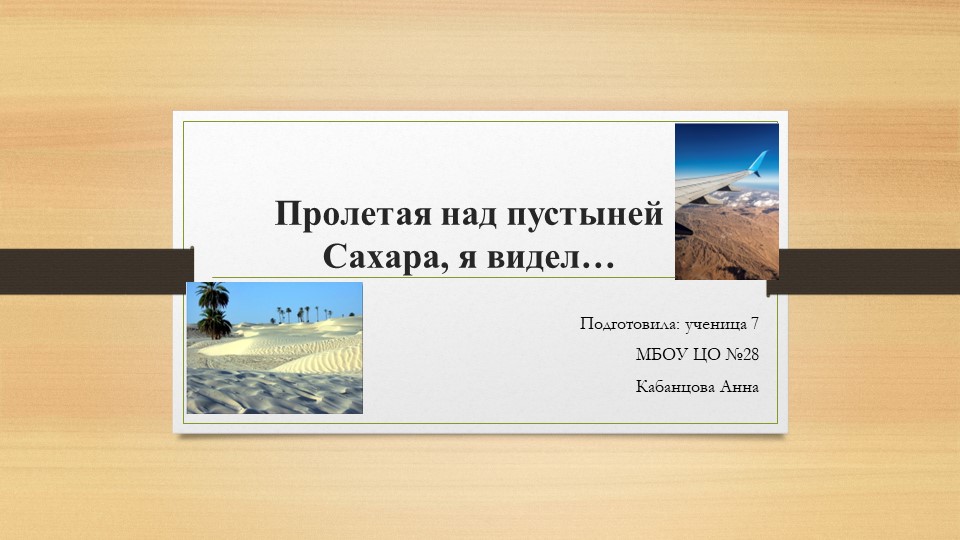 Пролетая над пустыней Сахара, я видел…

Подготовила: ученица 7

МБОУ ЦО №28

Кабанцова Анна